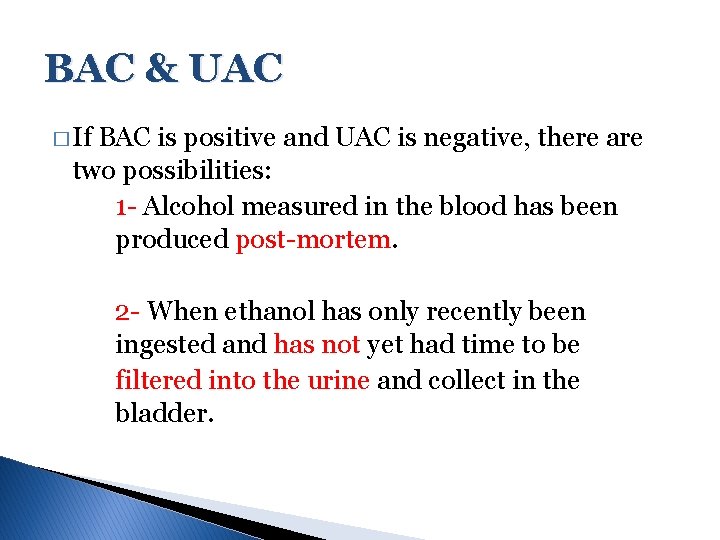 BAC & UAC

□ If BAC is positive and UAC is negative, there are two possibilities:

1- Alcohol measured in the blood has been produced post-mortem.

2- When ethanol has only recently been ingested and has not yet had time to be filtered into the urine and collect in the bladder.